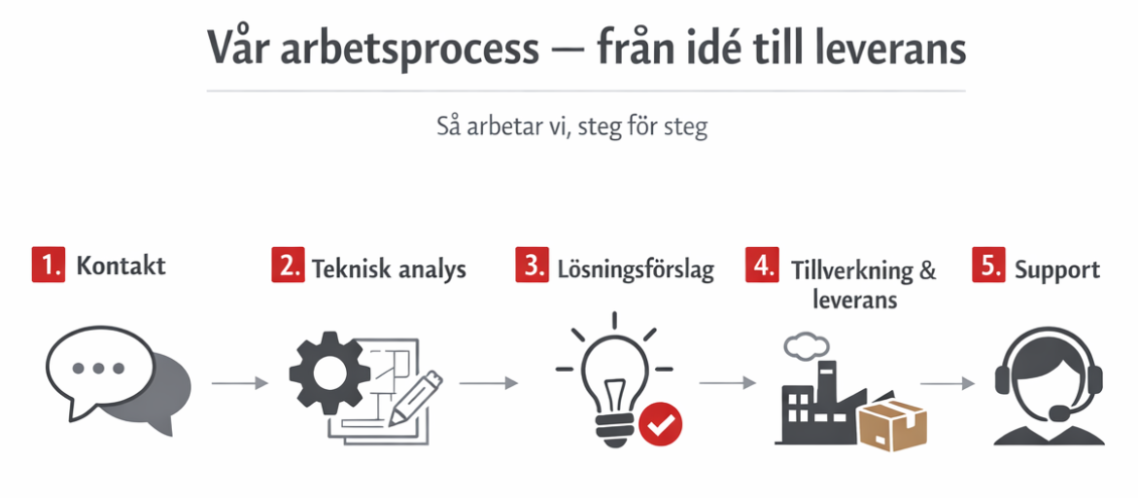 Vår arbetsprocess — från idé till leverans

Så arbetar vi, steg för steg

1. Kontakt

2. Teknisk analys

3. Lösningsförslag

4. Tillverkning & leverans

5. Support